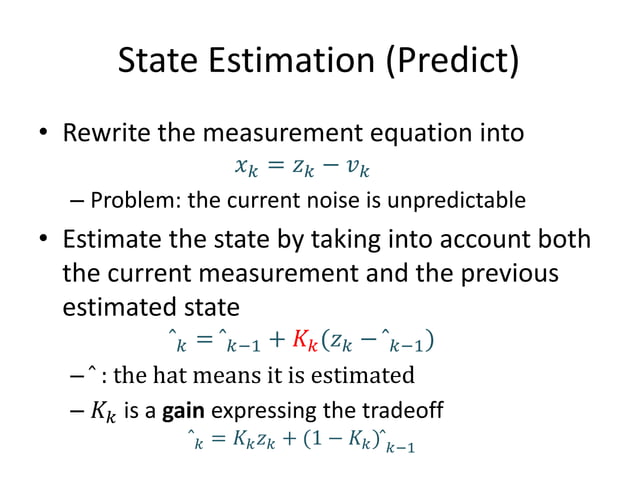 State Estimation (Predict)

• Rewrite the measurement equation into

$x_k = z_k - v_k$

– Problem: the current noise is unpredictable

• Estimate the state by taking into account both the current measurement and the previous estimated state

$\hat{}_k = \hat{}_{k-1} + K_k(z_k - \hat{}_{k-1})$

– $\hat{}$ : the hat means it is estimated

– $K_k$ is a **gain** expressing the tradeoff

$\hat{}_k = K_k z_k + (1 - K_k)\hat{}_{k-1}$